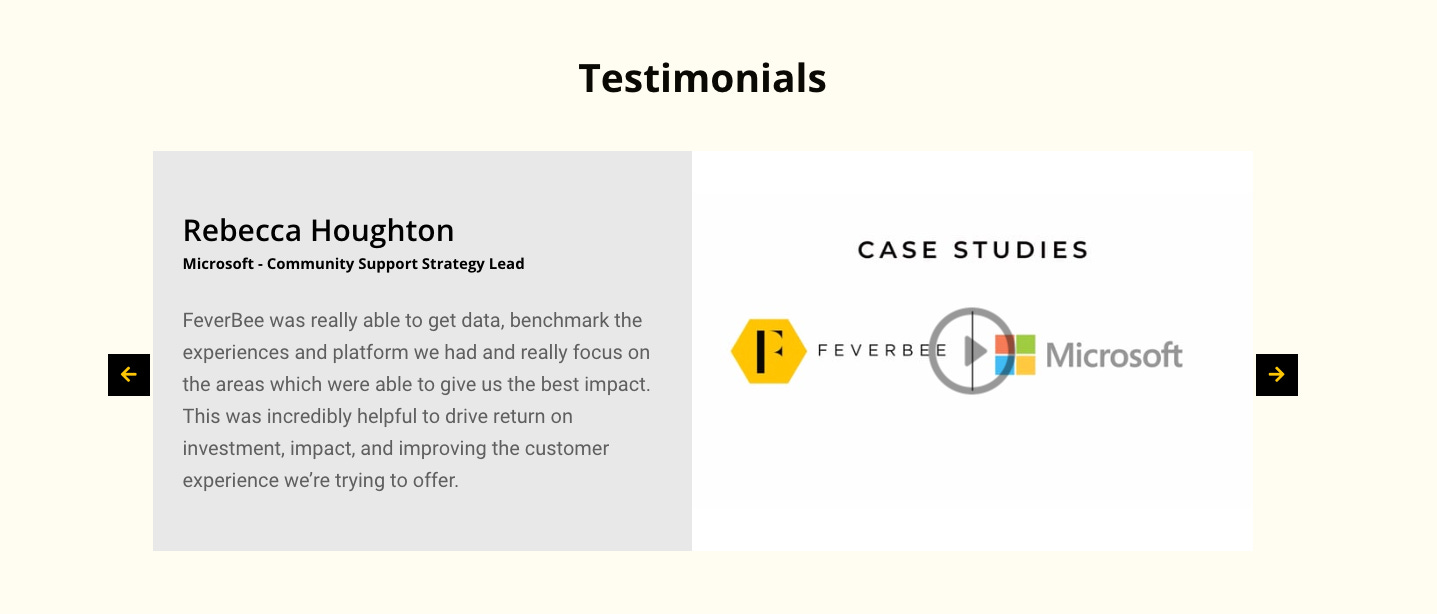 Testimonials

Rebecca Houghton
Microsoft - Community Support Strategy Lead

FeverBee was really able to get data, benchmark the experiences and platform we had and really focus on the areas which were able to give us the best impact. This was incredibly helpful to drive return on investment, impact, and improving the customer experience we're trying to offer.

CASE STUDIES

F FEVERBEE Microsoft